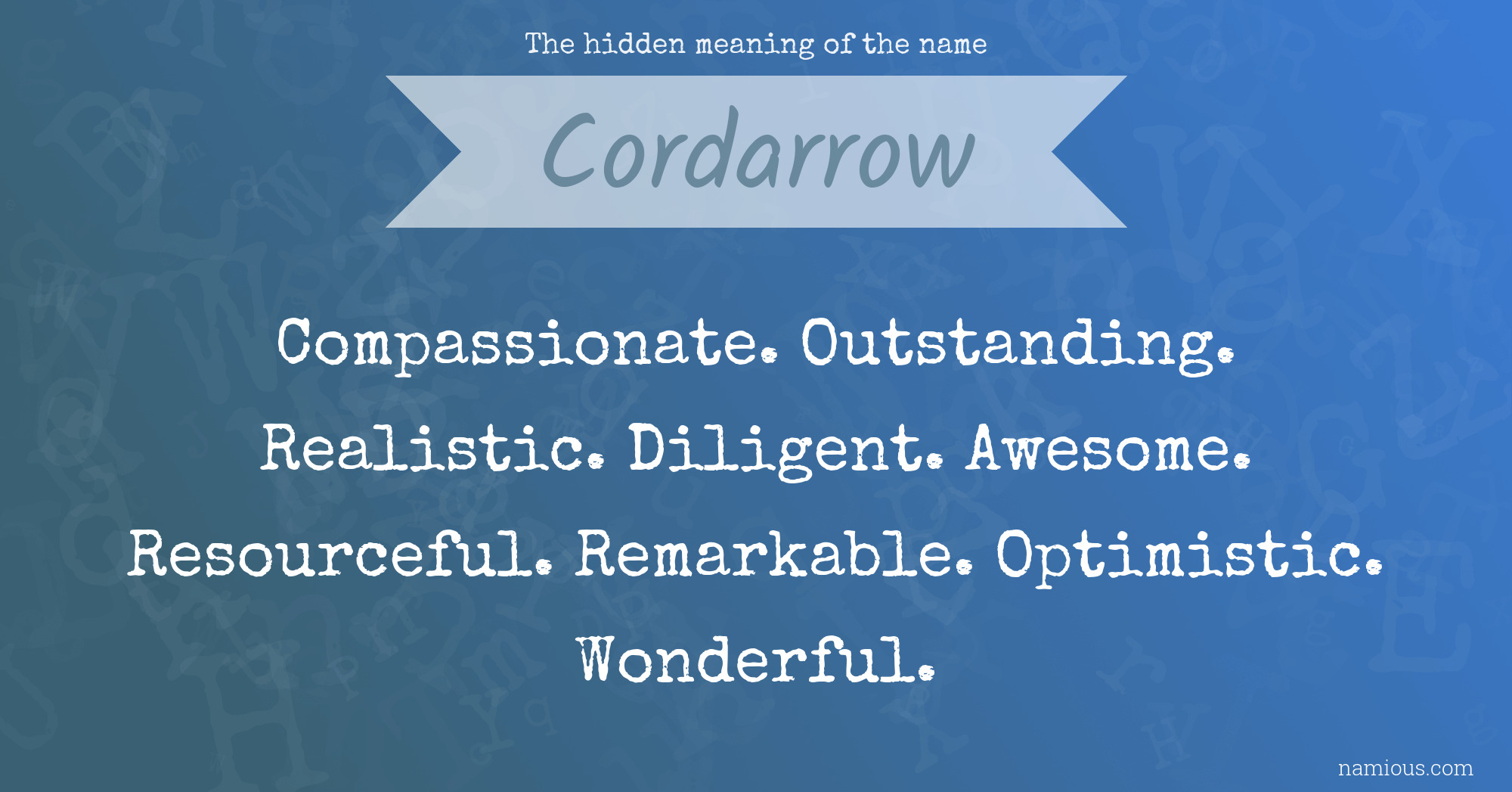 The hidden meaning of the name

Cordarrow

Compassionate. Outstanding. Realistic. Diligent. Awesome. Resourceful. Remarkable. Optimistic. Wonderful.

namious.com